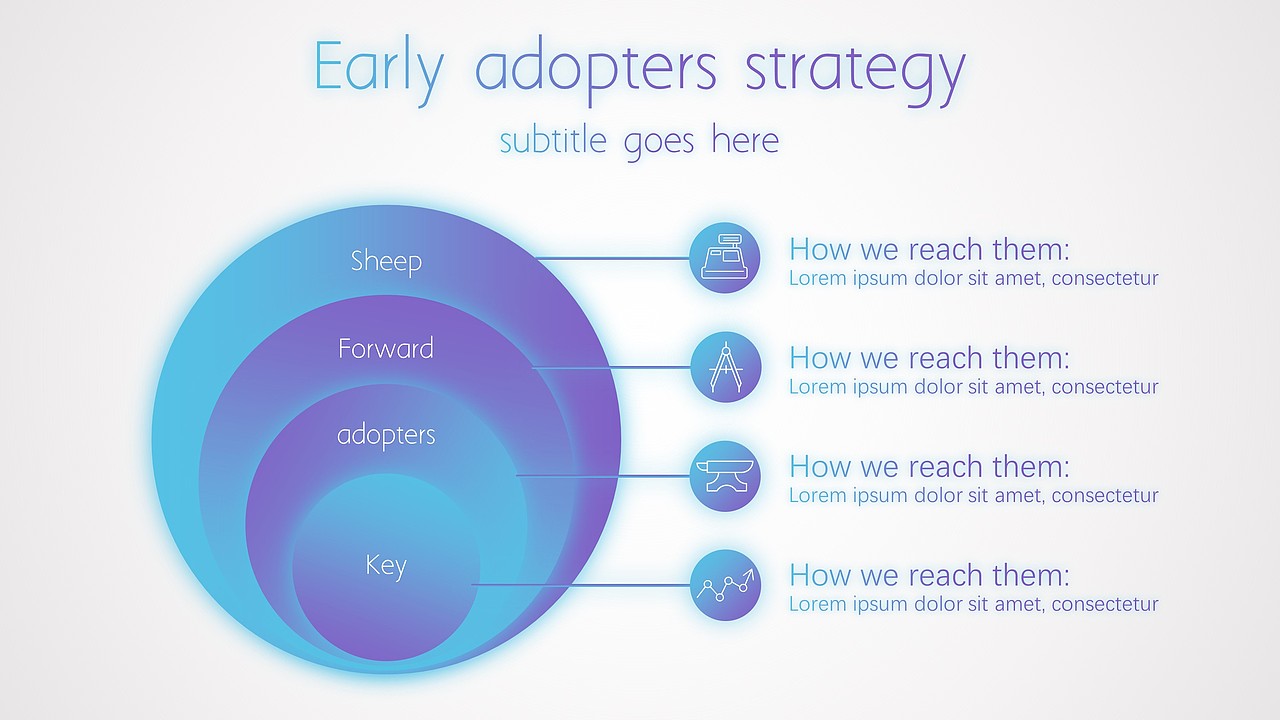 Early adopters strategy

subtitle goes here

Sheep

Forward

adopters

Key

How we reach them:
Lorem ipsum dolor sit amet, consectetur

How we reach them:
Lorem ipsum dolor sit amet, consectetur

How we reach them:
Lorem ipsum dolor sit amet, consectetur

How we reach them:
Lorem ipsum dolor sit amet, consectetur